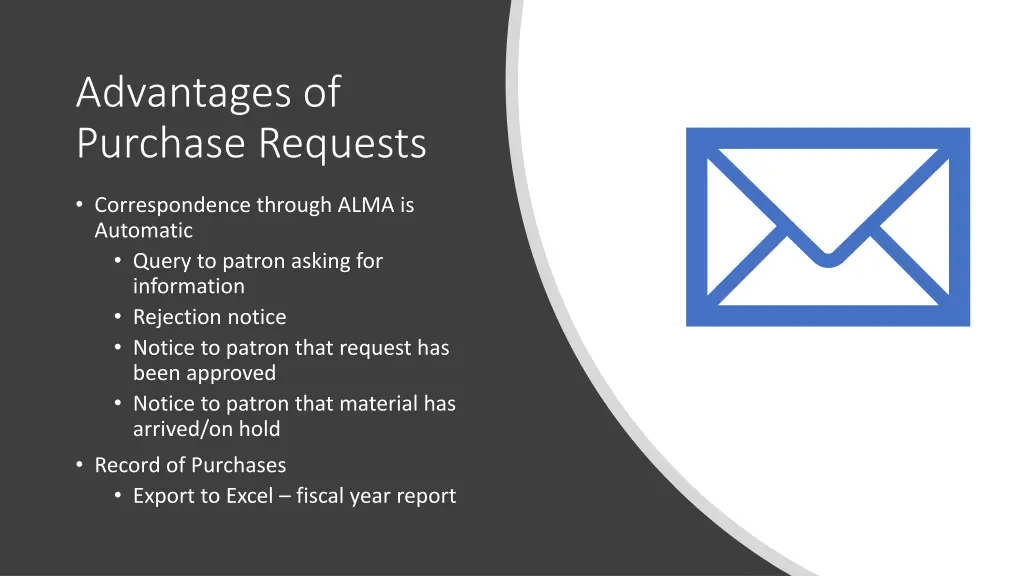 Advantages of Purchase Requests

• Correspondence through ALMA is Automatic
  • Query to patron asking for information
  • Rejection notice
  • Notice to patron that request has been approved
  • Notice to patron that material has arrived/on hold
• Record of Purchases
  • Export to Excel – fiscal year report